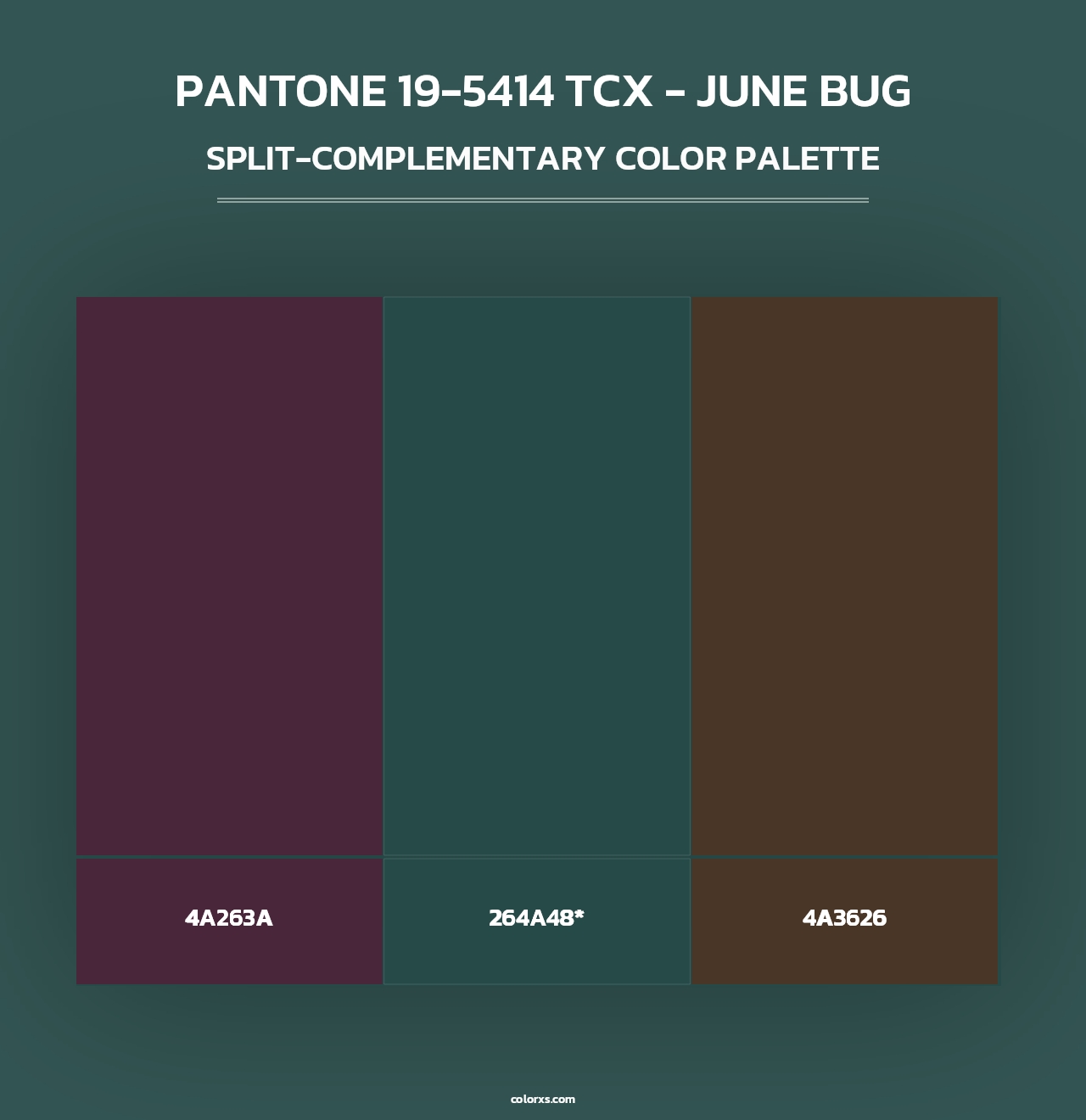 PANTONE 19-5414 TCX - JUNE BUG
SPLIT-COMPLEMENTARY COLOR PALETTE

4A263A

264A48*

4A3626

colorxs.com